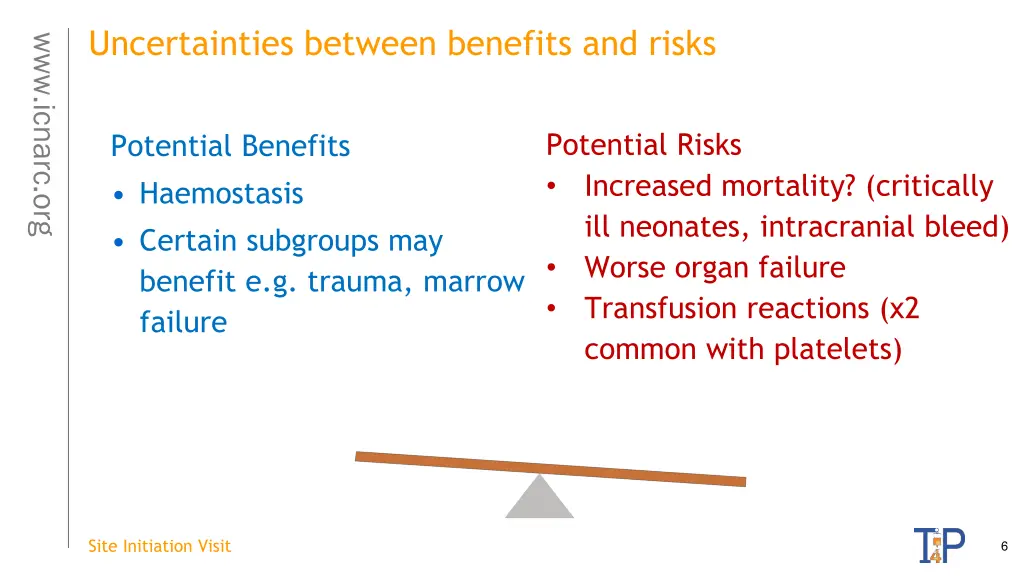 www.icnarc.org

Uncertainties between benefits and risks

Potential Benefits
• Haemostasis
• Certain subgroups may benefit e.g. trauma, marrow failure

Potential Risks
• Increased mortality? (critically ill neonates, intracranial bleed)
• Worse organ failure
• Transfusion reactions (x2 common with platelets)

Site Initiation Visit

T4P

6